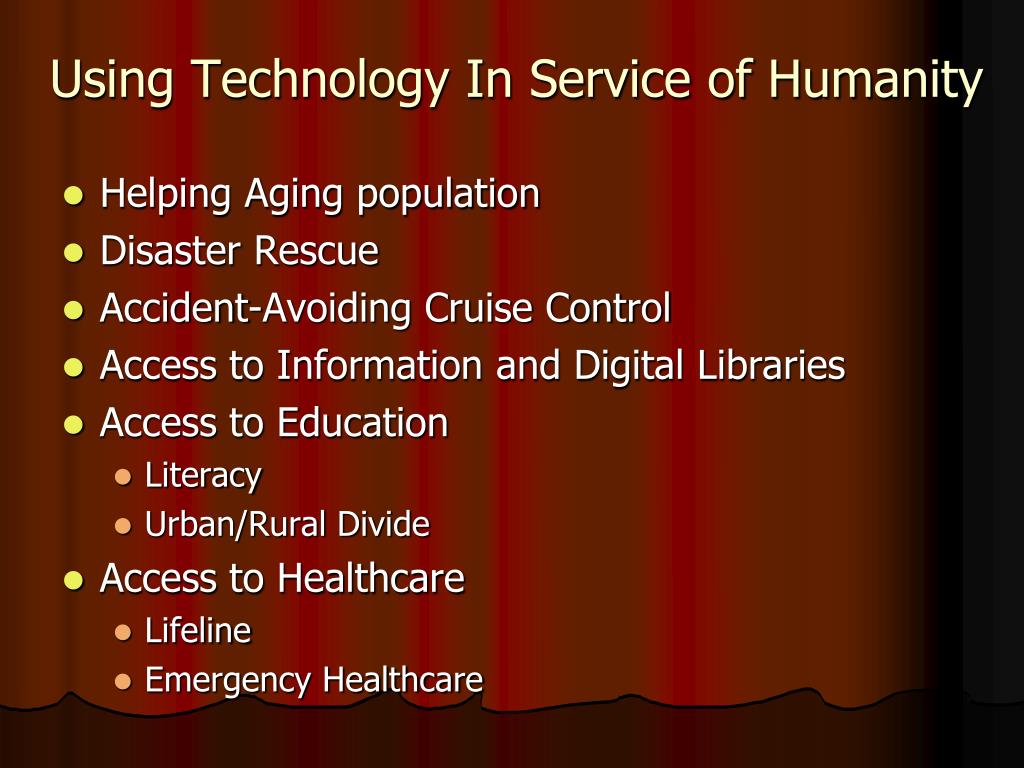 Using Technology In Service of Humanity

- Helping Aging population
- Disaster Rescue
- Accident-Avoiding Cruise Control
- Access to Information and Digital Libraries
- Access to Education
  - Literacy
  - Urban/Rural Divide
- Access to Healthcare
  - Lifeline
  - Emergency Healthcare